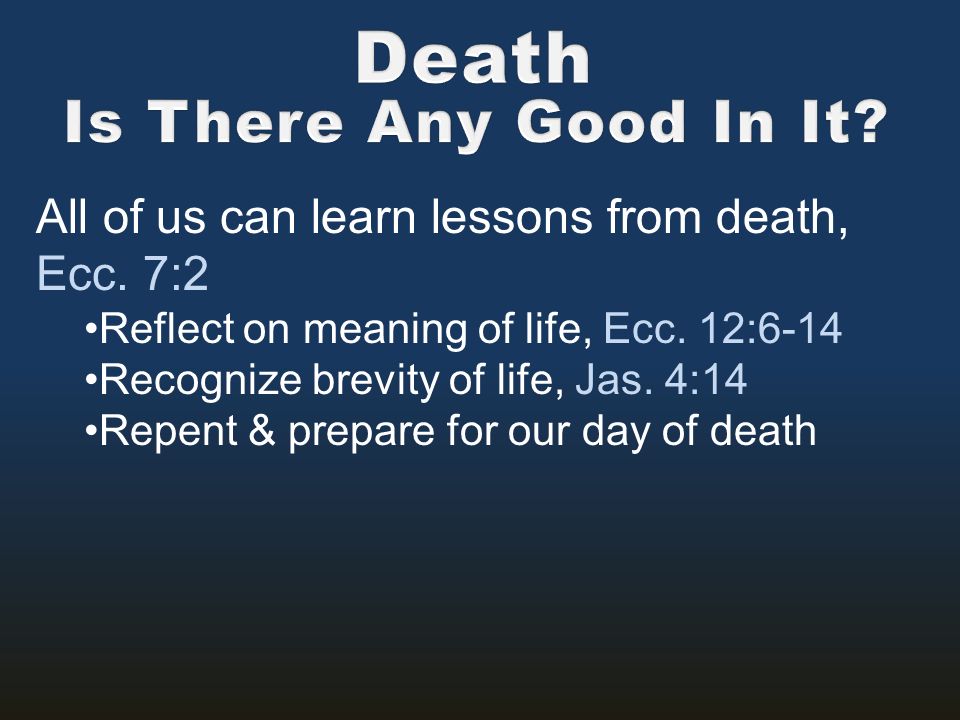 Death
Is There Any Good In It?

All of us can learn lessons from death, Ecc. 7:2

•Reflect on meaning of life, Ecc. 12:6-14
•Recognize brevity of life, Jas. 4:14
•Repent & prepare for our day of death